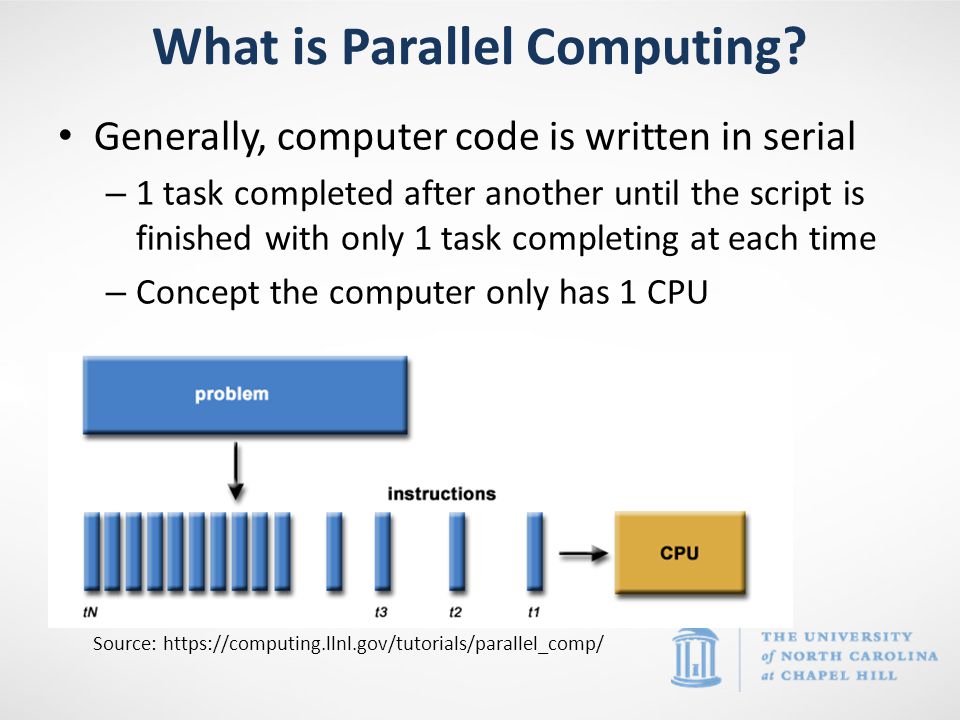 What is Parallel Computing?

• Generally, computer code is written in serial
– 1 task completed after another until the script is finished with only 1 task completing at each time
– Concept the computer only has 1 CPU

problem

instructions

CPU

tN

t3

t2

t1

Source: https://computing.llnl.gov/tutorials/parallel_comp/

THE UNIVERSITY of NORTH CAROLINA at CHAPEL HILL